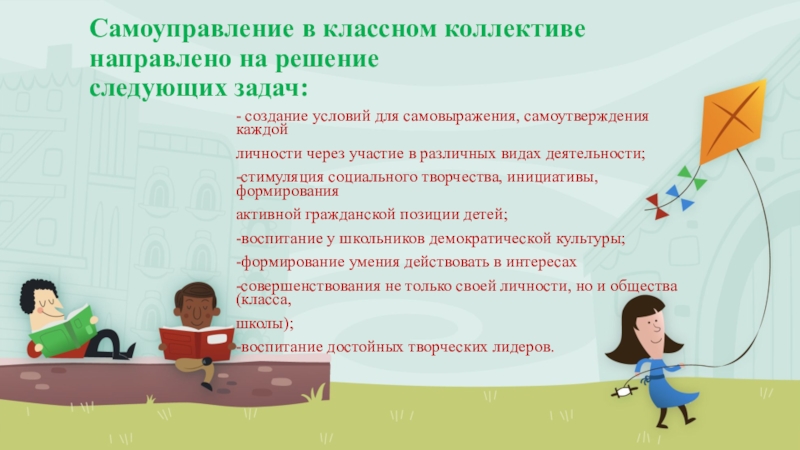 Самоуправление в классном коллективе направлено на решение следующих задач:

- создание условий для самовыражения, самоутверждения каждой

личности через участие в различных видах деятельности;

-стимуляция социального творчества, инициативы, формирования

активной гражданской позиции детей;

-воспитание у школьников демократической культуры;

-формирование умения действовать в интересах

-совершенствования не только своей личности, но и общества (класса,

школы);

-воспитание достойных творческих лидеров.